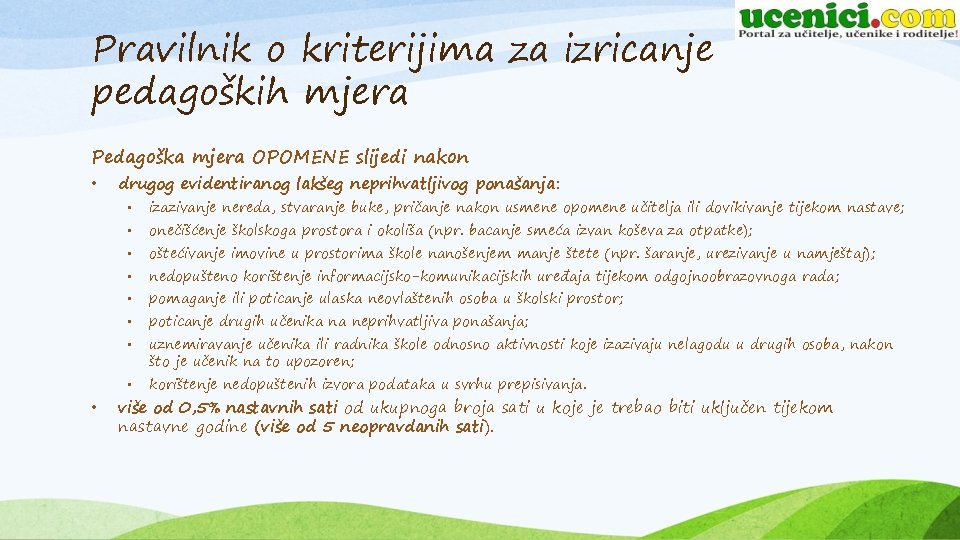 ucenici.com
Portal za učitelje, učenike i roditelje!

Pravilnik o kriterijima za izricanje pedagoških mjera

Pedagoška mjera OPOMENE slijedi nakon

• drugog evidentiranog lakšeg neprihvatljivog ponašanja:
  • izazivanje nereda, stvaranje buke, pričanje nakon usmene opomene učitelja ili dovikivanje tijekom nastave;
  • onečišćenje školskoga prostora i okoliša (npr. bacanje smeća izvan koševa za otpatke);
  • oštećivanje imovine u prostorima škole nanošenjem manje štete (npr. šaranje, urezivanje u namještaj);
  • nedopušteno korištenje informacijsko-komunikacijskih uređaja tijekom odgojnoobrazovnoga rada;
  • pomaganje ili poticanje ulaska neovlaštenih osoba u školski prostor;
  • poticanje drugih učenika na neprihvatljiva ponašanja;
  • uznemiravanje učenika ili radnika škole odnosno aktivnosti koje izazivaju nelagodu u drugih osoba, nakon što je učenik na to upozoren;
  • korištenje nedopuštenih izvora podataka u svrhu prepisivanja.
• više od 0,5% nastavnih sati od ukupnoga broja sati u koje je trebao biti uključen tijekom nastavne godine (više od 5 neopravdanih sati).